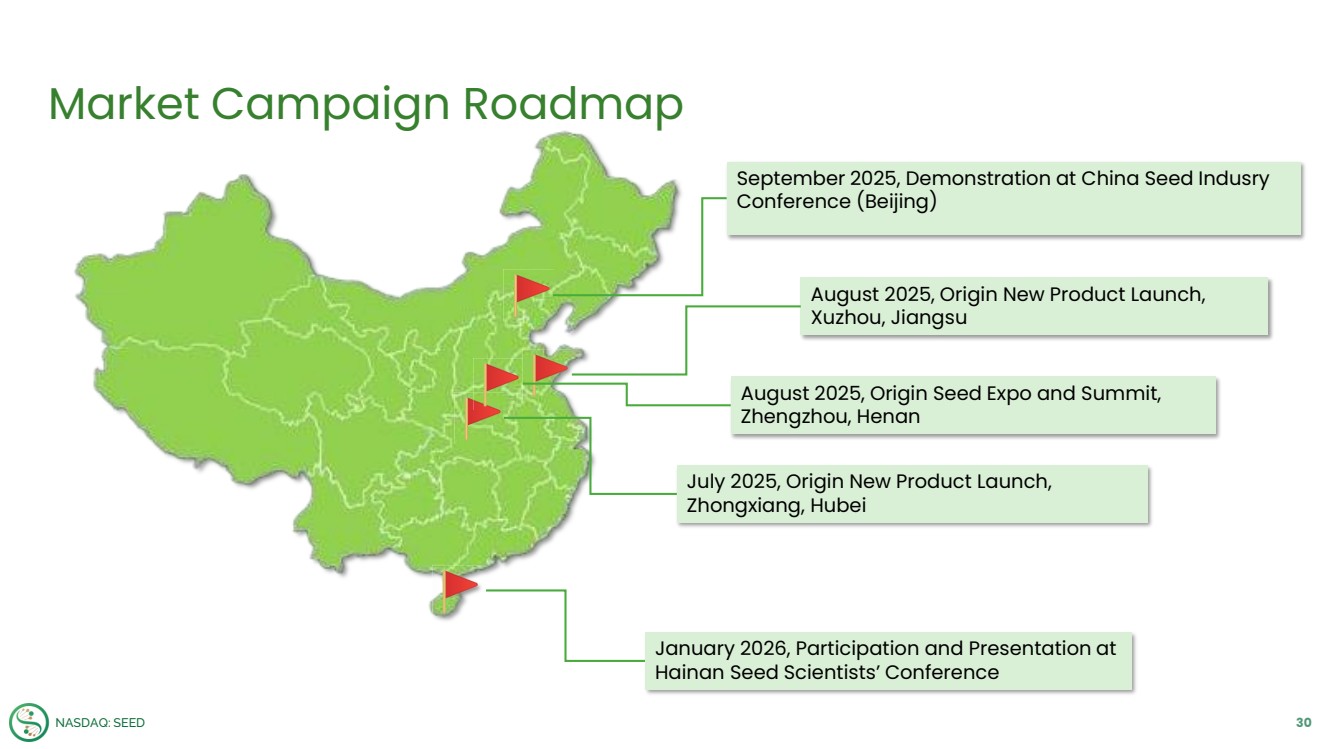 Market Campaign Roadmap

September 2025, Demonstration at China Seed Indusry Conference (Beijing)

August 2025, Origin New Product Launch, Xuzhou, Jiangsu

August 2025, Origin Seed Expo and Summit, Zhengzhou, Henan

July 2025, Origin New Product Launch, Zhongxiang, Hubei

January 2026, Participation and Presentation at Hainan Seed Scientists' Conference

NASDAQ: SEED

30